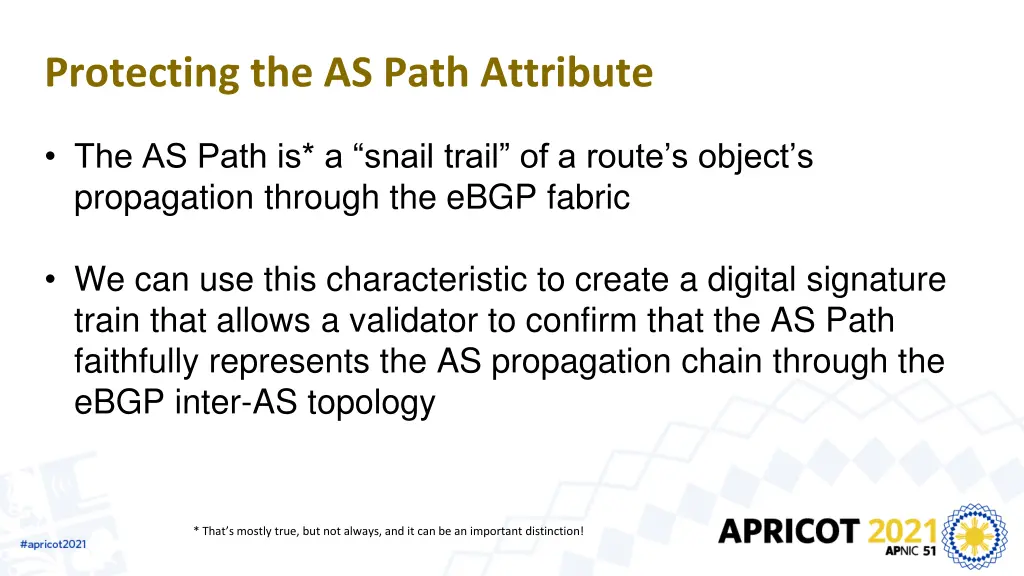 Protecting the AS Path Attribute

• The AS Path is* a “snail trail” of a route’s object’s propagation through the eBGP fabric

• We can use this characteristic to create a digital signature train that allows a validator to confirm that the AS Path faithfully represents the AS propagation chain through the eBGP inter-AS topology

* That’s mostly true, but not always, and it can be an important distinction!

#apricot2021

APRICOT 2021
APNIC 51